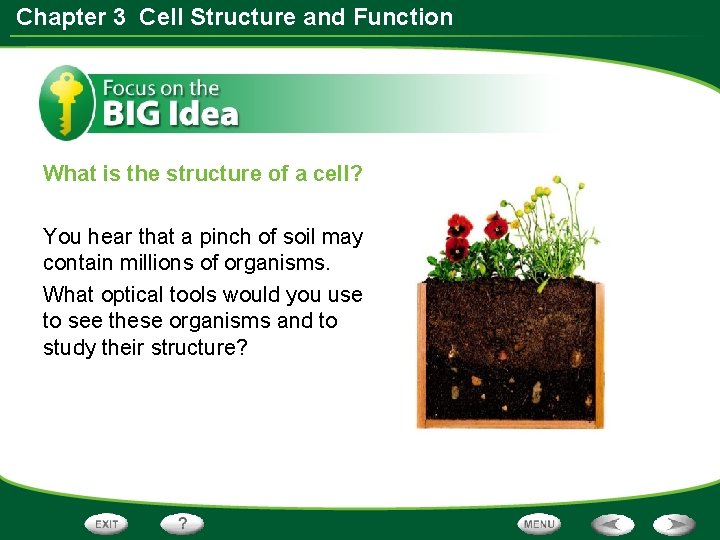 Chapter 3 Cell Structure and Function

Focus on the
BIG Idea

What is the structure of a cell?

You hear that a pinch of soil may contain millions of organisms.

What optical tools would you use to see these organisms and to study their structure?

EXIT
?
MENU